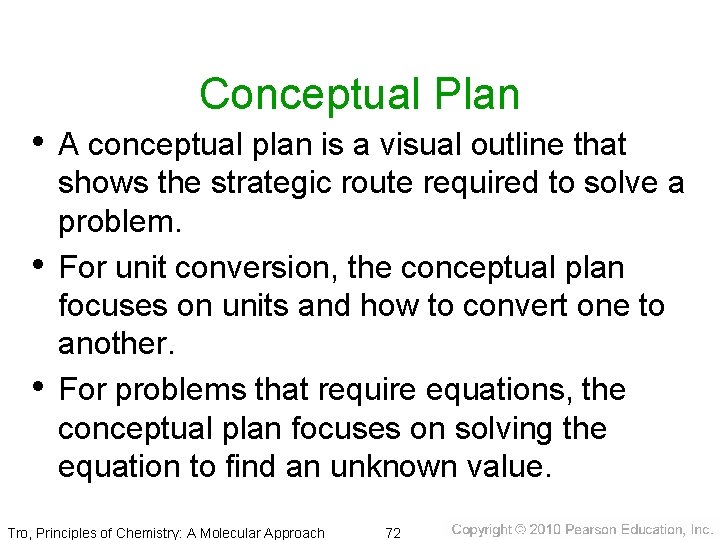 Conceptual Plan

• A conceptual plan is a visual outline that shows the strategic route required to solve a problem.

• For unit conversion, the conceptual plan focuses on units and how to convert one to another.

• For problems that require equations, the conceptual plan focuses on solving the equation to find an unknown value.

Tro, Principles of Chemistry: A Molecular Approach 72 Copyright © 2010 Pearson Education, Inc.